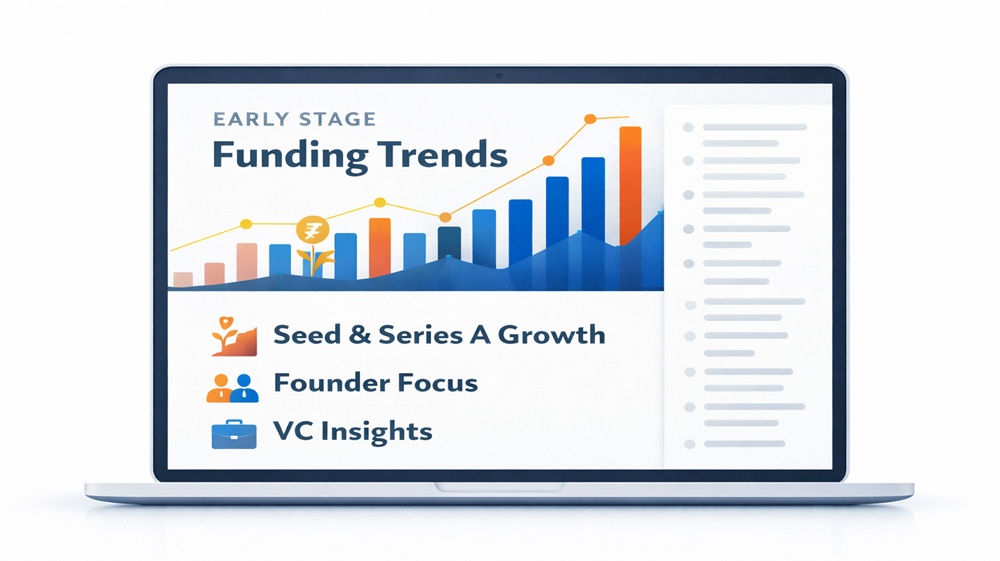 EARLY STAGE
Funding Trends

₹

Seed & Series A Growth
Founder Focus
VC Insights